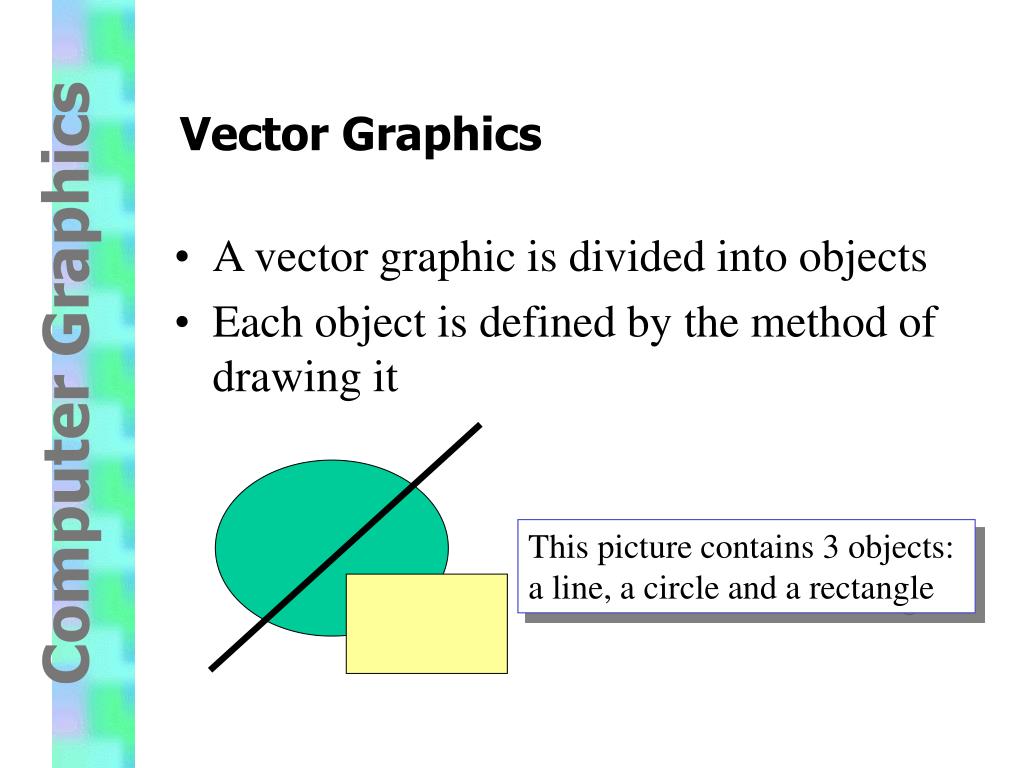 Computer Graphics

Vector Graphics

• A vector graphic is divided into objects
• Each object is defined by the method of drawing it

This picture contains 3 objects: a line, a circle and a rectangle